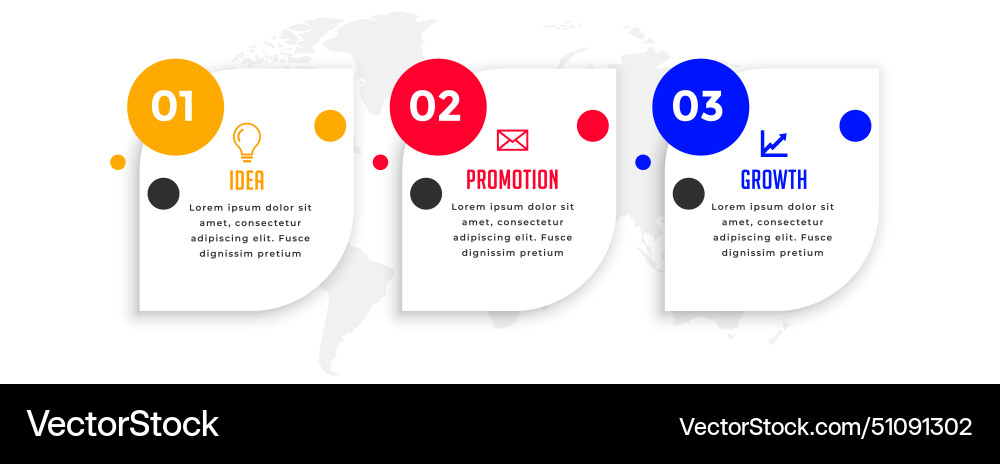 01

IDEA

Lorem ipsum dolor sit amet, consectetur adipiscing elit. Fusce dignissim pretium

02

PROMOTION

Lorem ipsum dolor sit amet, consectetur adipiscing elit. Fusce dignissim pretium

03

GROWTH

Lorem ipsum dolor sit amet, consectetur adipiscing elit. Fusce dignissim pretium

VectorStock

VectorStock.com/51091302